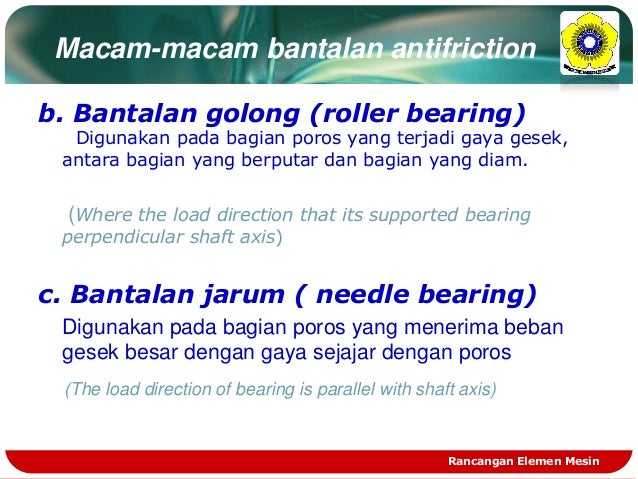 Macam-macam bantalan antifriction

b. Bantalan golong (roller bearing)

Digunakan pada bagian poros yang terjadi gaya gesek, antara bagian yang berputar dan bagian yang diam.

(Where the load direction that its supported bearing perpendicular shaft axis)

c. Bantalan jarum ( needle bearing)

Digunakan pada bagian poros yang menerima beban gesek besar dengan gaya sejajar dengan poros

(The load direction of bearing is parallel with shaft axis)

Rancangan Elemen Mesin